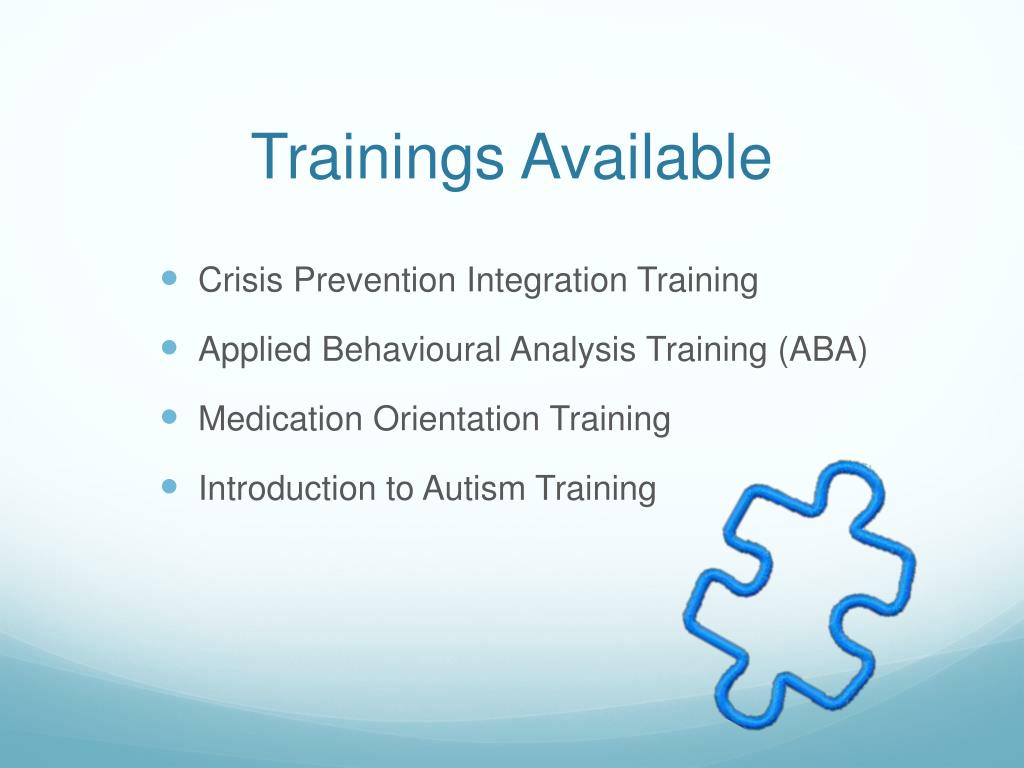 Trainings Available

- Crisis Prevention Integration Training
- Applied Behavioural Analysis Training (ABA)
- Medication Orientation Training
- Introduction to Autism Training